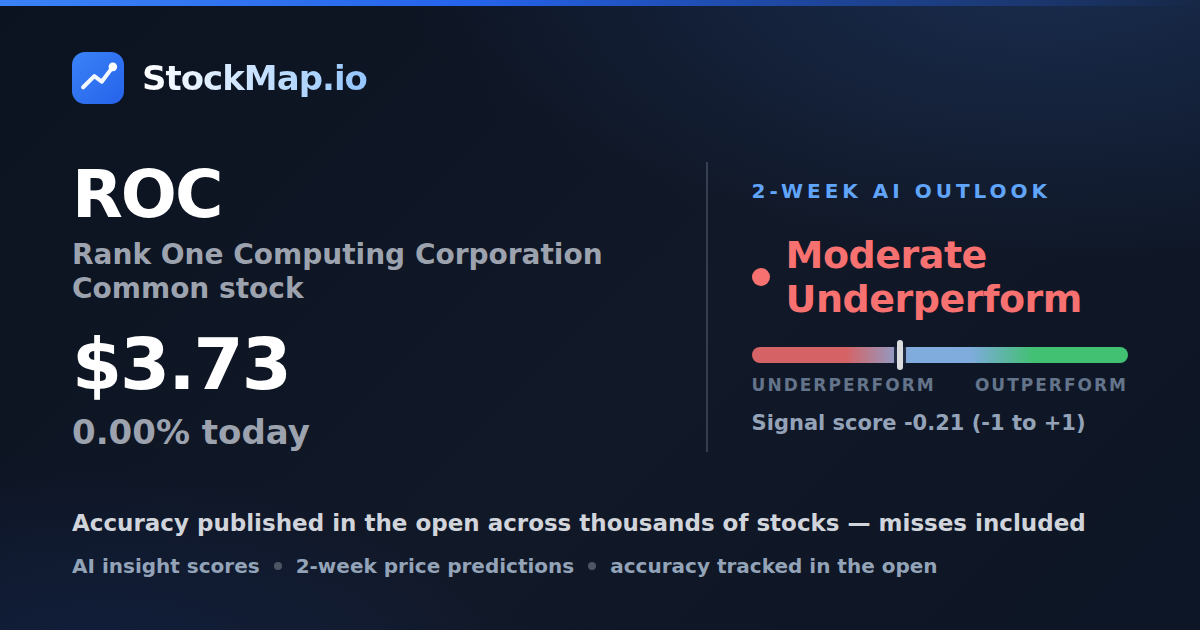 StockMap.io

ROC

Rank One Computing Corporation Common stock

$3.73

0.00% today

2-WEEK AI OUTLOOK

Moderate Underperform

UNDERPERFORM OUTPERFORM

Signal score -0.21 (-1 to +1)

Accuracy published in the open across thousands of stocks — misses included

AI insight scores • 2-week price predictions • accuracy tracked in the open